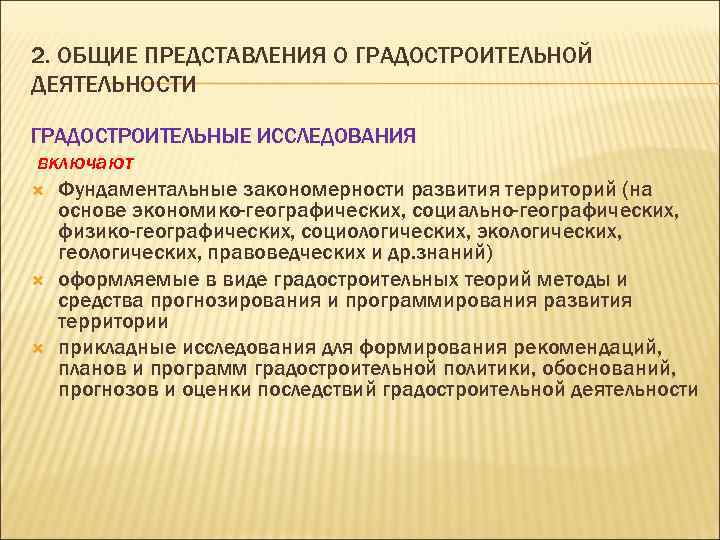 2. ОБЩИЕ ПРЕДСТАВЛЕНИЯ О ГРАДОСТРОИТЕЛЬНОЙ ДЕЯТЕЛЬНОСТИ

ГРАДОСТРОИТЕЛЬНЫЕ ИССЛЕДОВАНИЯ

включают

Фундаментальные закономерности развития территорий (на основе экономико-географических, социально-географических, физико-географических, социологических, экологических, геологических, правоведческих и др.знаний)

оформляемые в виде градостроительных теорий методы и средства прогнозирования и программирования развития территории

прикладные исследования для формирования рекомендаций, планов и программ градостроительной политики, обоснований, прогнозов и оценки последствий градостроительной деятельности